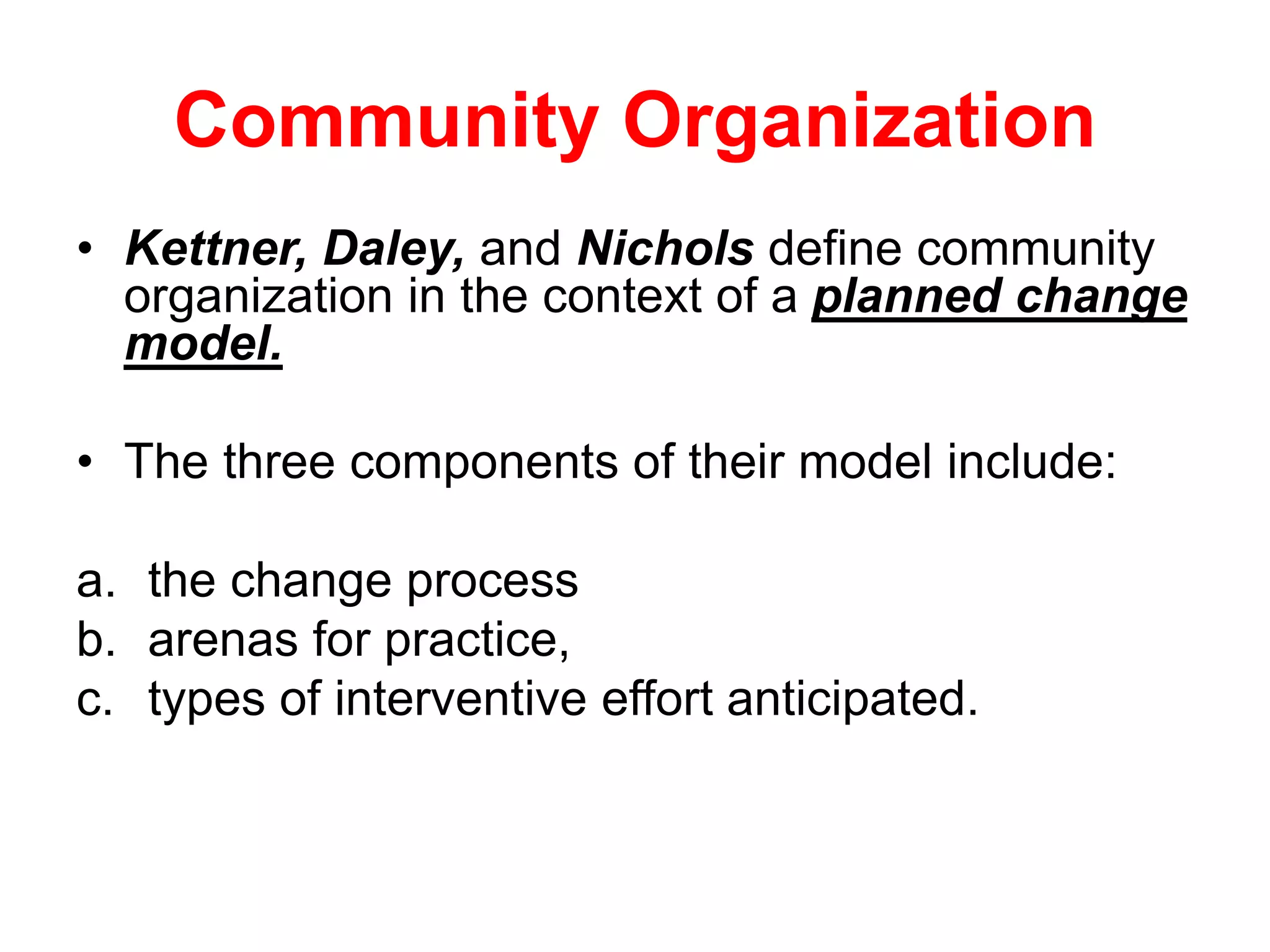 Community Organization

• Kettner, Daley, and Nichols define community organization in the context of a planned change model.

• The three components of their model include:

a. the change process
b. arenas for practice,
c. types of interventive effort anticipated.